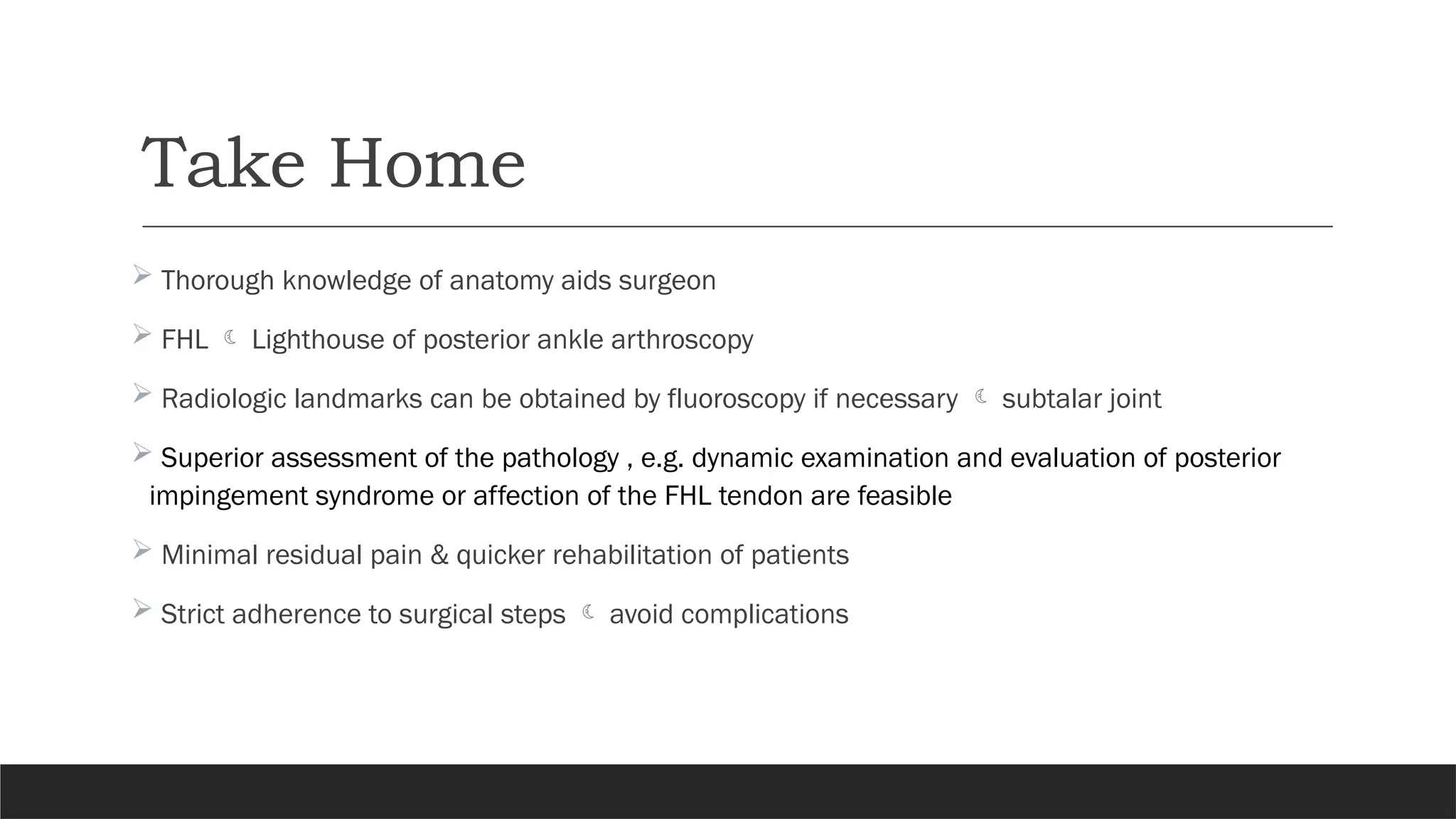 Take Home

➢ Thorough knowledge of anatomy aids surgeon

➢ FHL ☾ Lighthouse of posterior ankle arthroscopy

➢ Radiologic landmarks can be obtained by fluoroscopy if necessary ☾ subtalar joint

➢ Superior assessment of the pathology , e.g. dynamic examination and evaluation of posterior impingement syndrome or affection of the FHL tendon are feasible

➢ Minimal residual pain & quicker rehabilitation of patients

➢ Strict adherence to surgical steps ☾ avoid complications